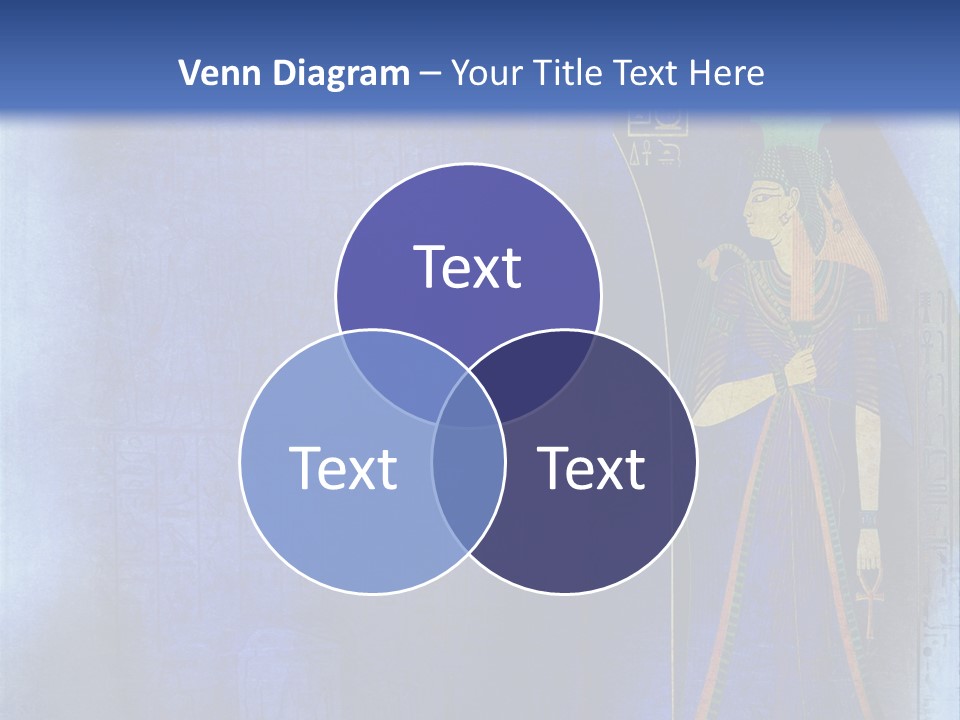 Venn Diagram – Your Title Text Here

Text

Text

Text